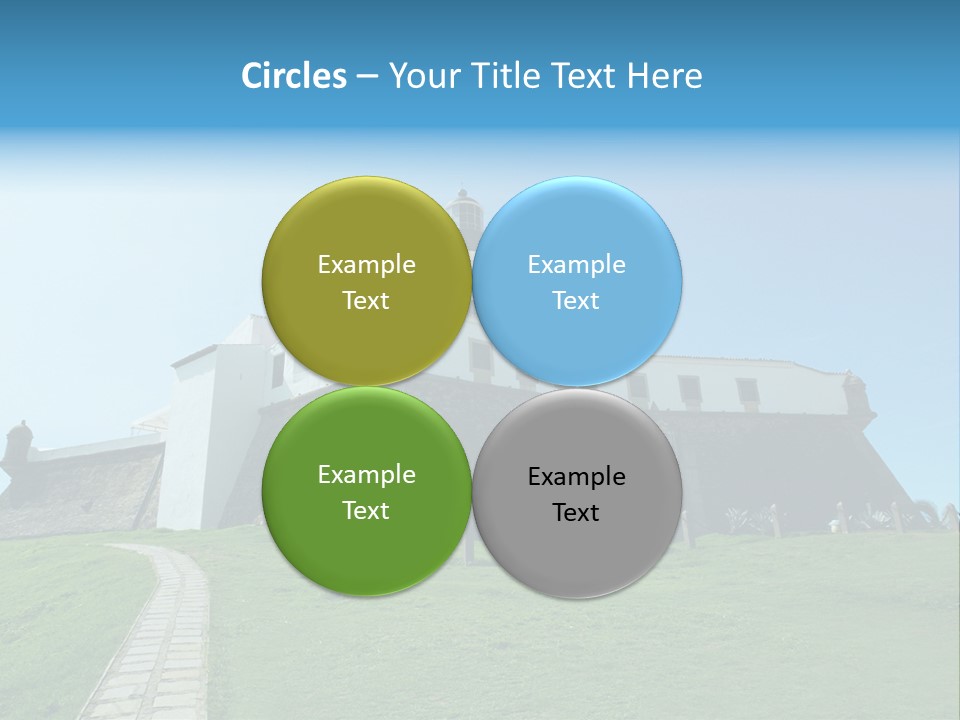 Circles – Your Title Text Here

Example Text

Example Text

Example Text

Example Text